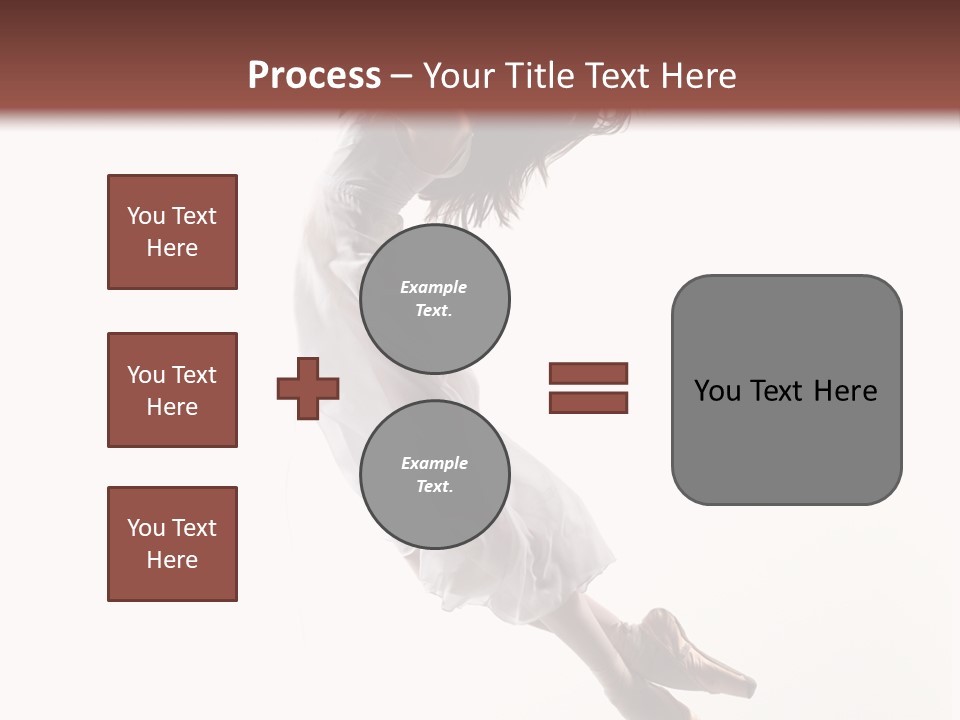 Process – Your Title Text Here

You Text Here

You Text Here

You Text Here

Example Text.

Example Text.

You Text Here